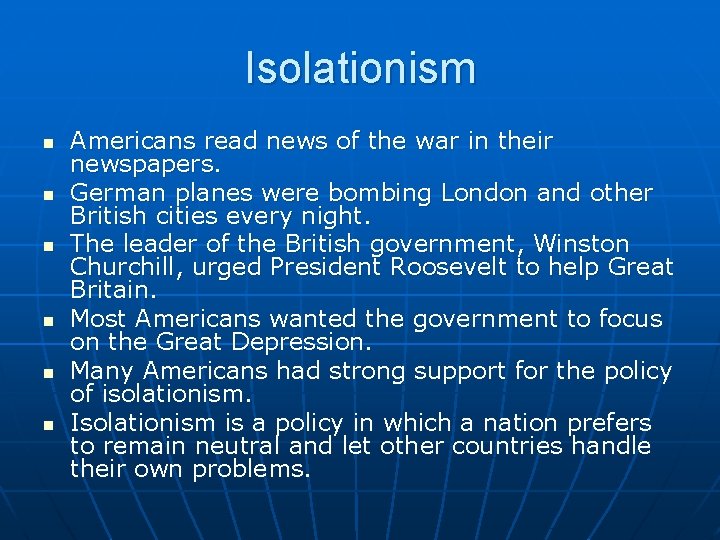 Isolationism

- Americans read news of the war in their newspapers.
- German planes were bombing London and other British cities every night.
- The leader of the British government, Winston Churchill, urged President Roosevelt to help Great Britain.
- Most Americans wanted the government to focus on the Great Depression.
- Many Americans had strong support for the policy of isolationism.
- Isolationism is a policy in which a nation prefers to remain neutral and let other countries handle their own problems.